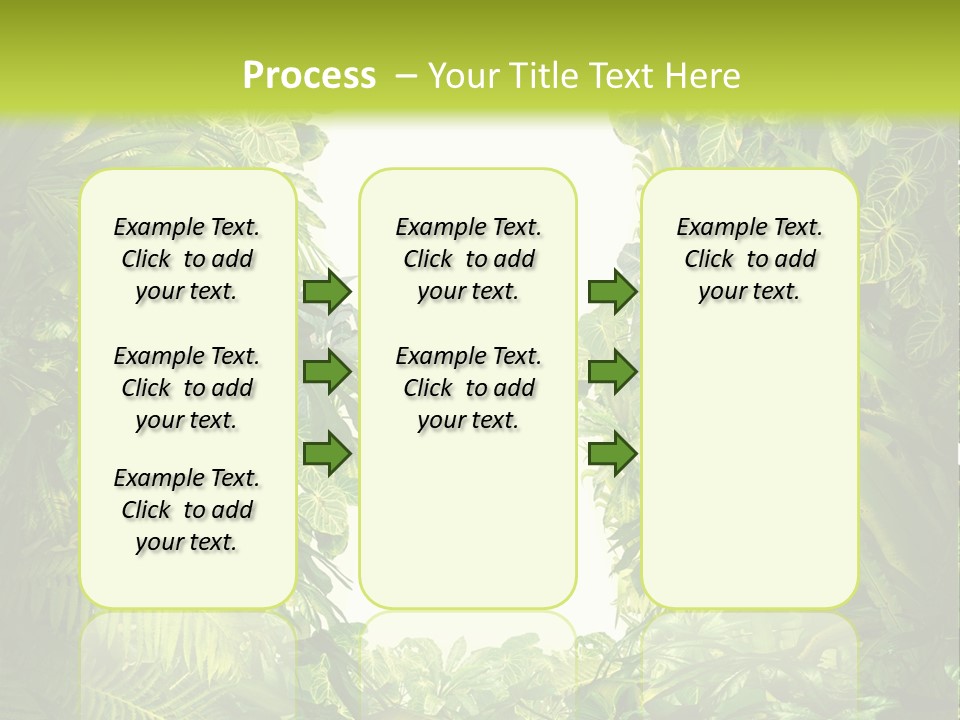 Process – Your Title Text Here

Example Text. Click to add your text.

Example Text. Click to add your text.

Example Text. Click to add your text.

Example Text. Click to add your text.

Example Text. Click to add your text.

Example Text. Click to add your text.